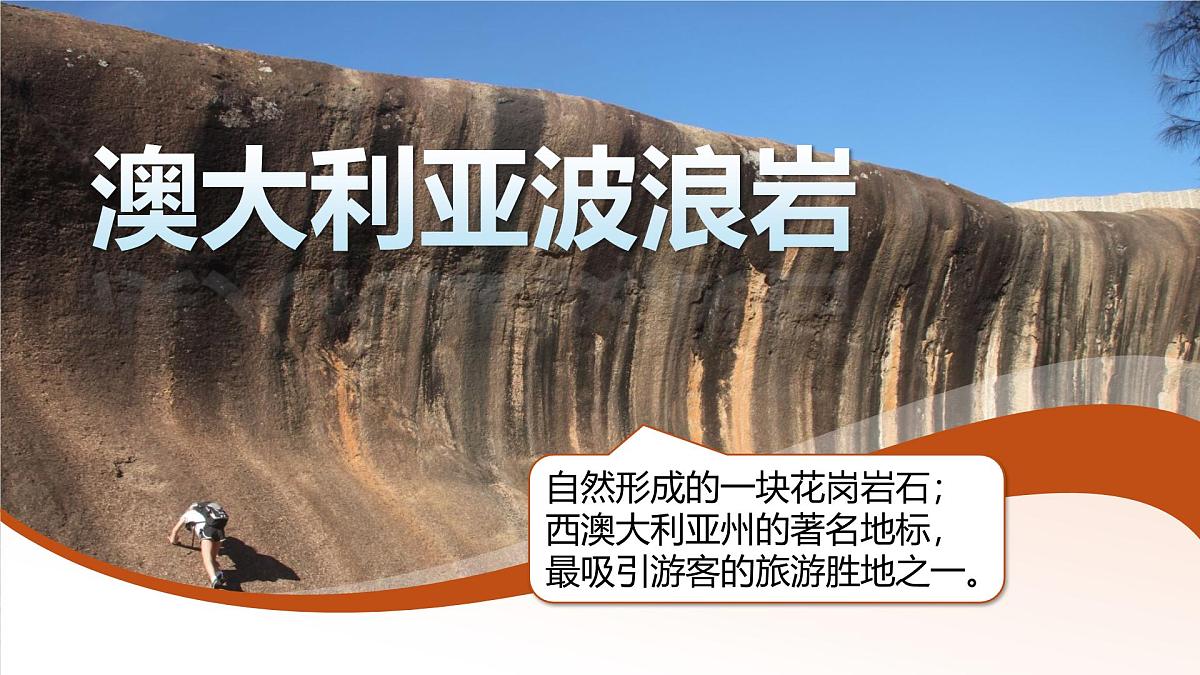 澳大利亚波浪岩

自然形成的一块花岗岩石；
西澳大利亚州的著名地标，
最吸引游客的旅游胜地之一。